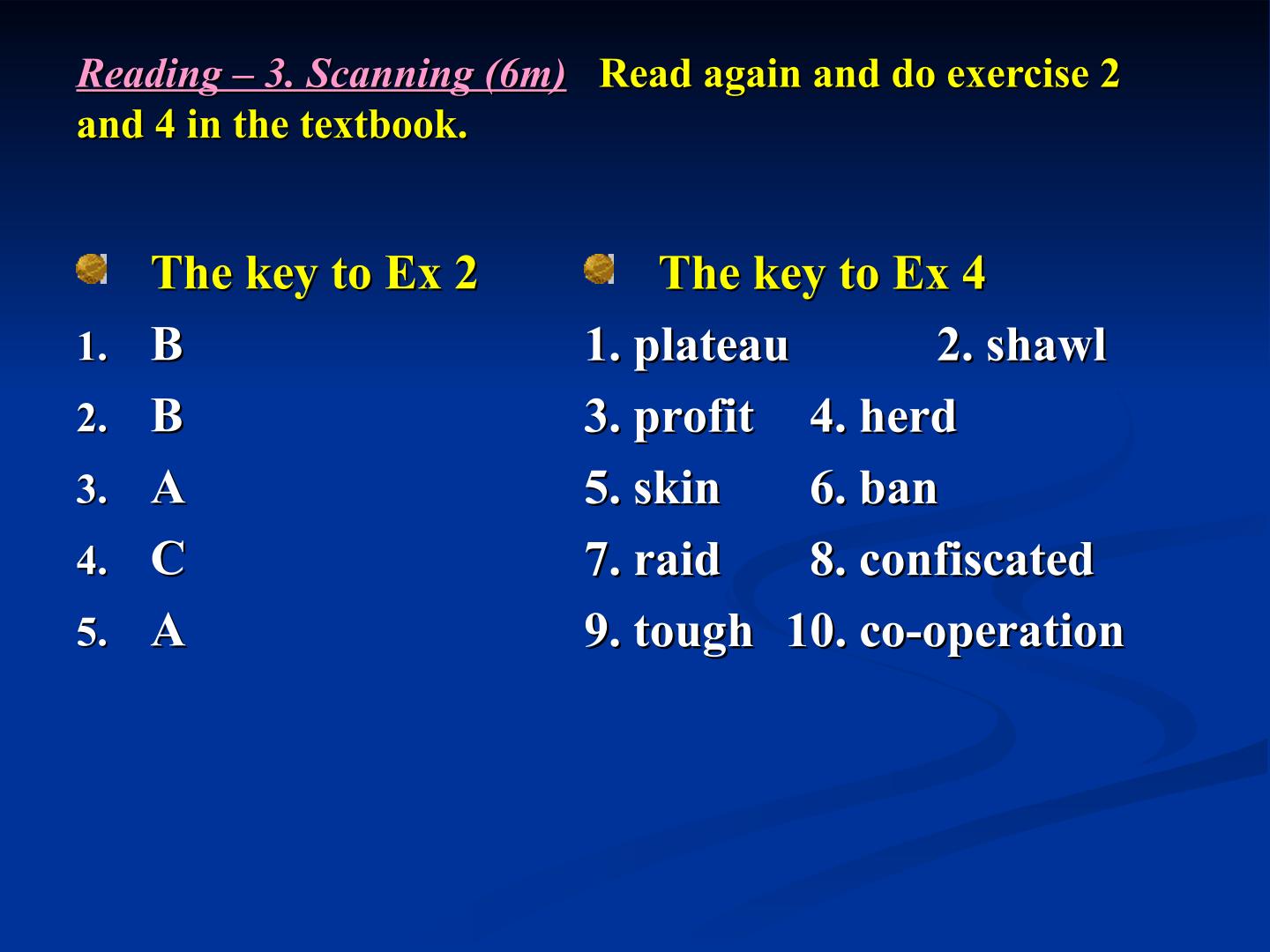 Reading – 3. Scanning (6m) Read again and do exercise 2 and 4 in the textbook.

• The key to Ex 2
1. B
2. B
3. A
4. C
5. A

• The key to Ex 4
1. plateau 2. shawl
3. profit 4. herd
5. skin 6. ban
7. raid 8. confiscated
9. tough 10. co-operation